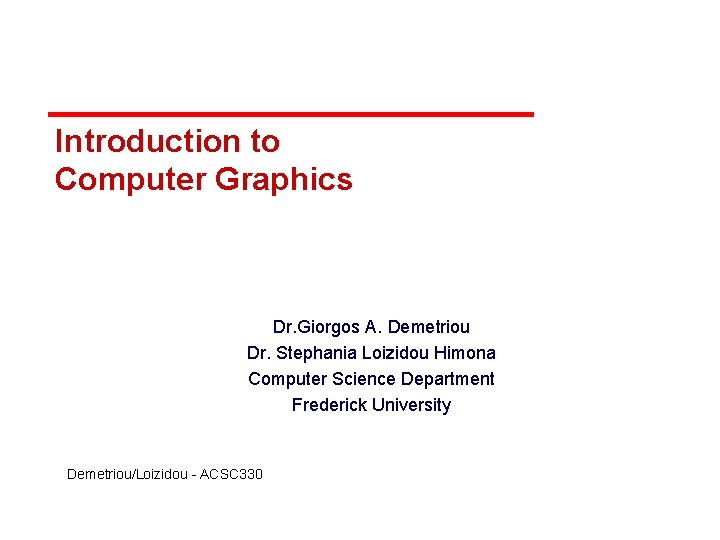 Introduction to Computer Graphics

Dr.Giorgos A. Demetriou
Dr. Stephania Loizidou Himona
Computer Science Department
Frederick University

Demetriou/Loizidou - ACSC330